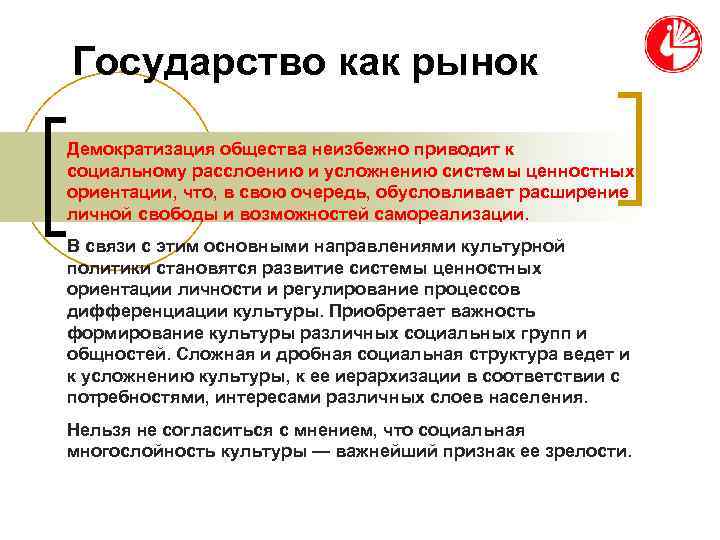 Государство как рынок

Демократизация общества неизбежно приводит к социальному расслоению и усложнению системы ценностных ориентации, что, в свою очередь, обусловливает расширение личной свободы и возможностей самореализации.

В связи с этим основными направлениями культурной политики становятся развитие системы ценностных ориентации личности и регулирование процессов дифференциации культуры. Приобретает важность формирование культуры различных социальных групп и общностей. Сложная и дробная социальная структура ведет и к усложнению культуры, к ее иерархизации в соответствии с потребностями, интересами различных слоев населения.

Нельзя не согласиться с мнением, что социальная многослойность культуры — важнейший признак ее зрелости.